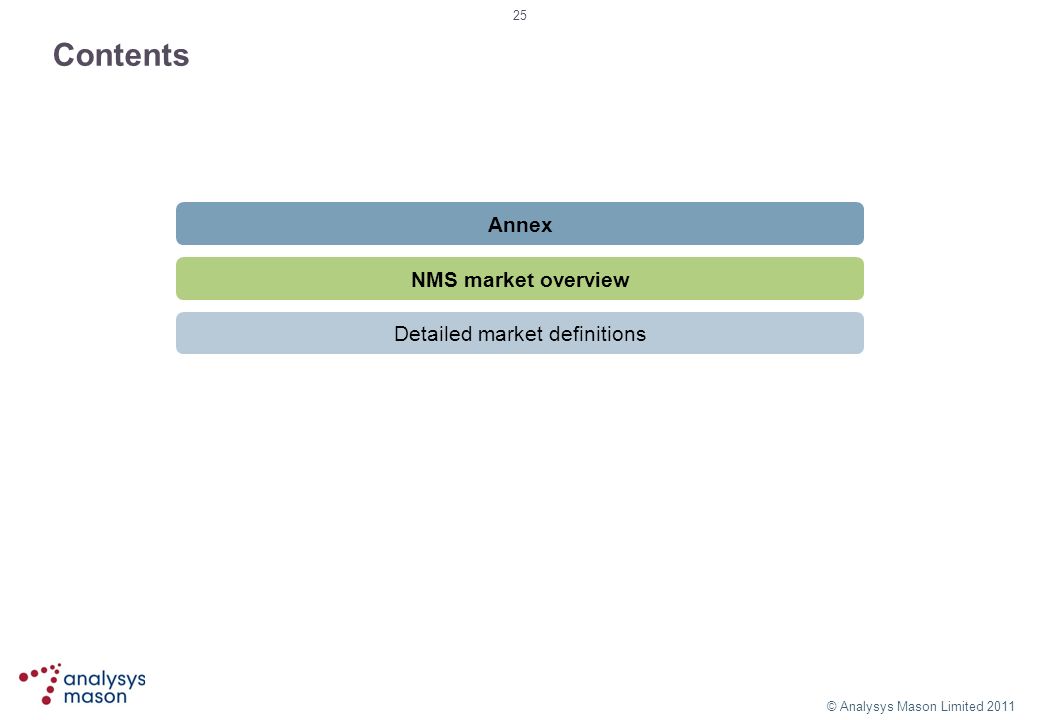 25

Contents

Annex

NMS market overview

Detailed market definitions

analysys mason

© Analysys Mason Limited 2011